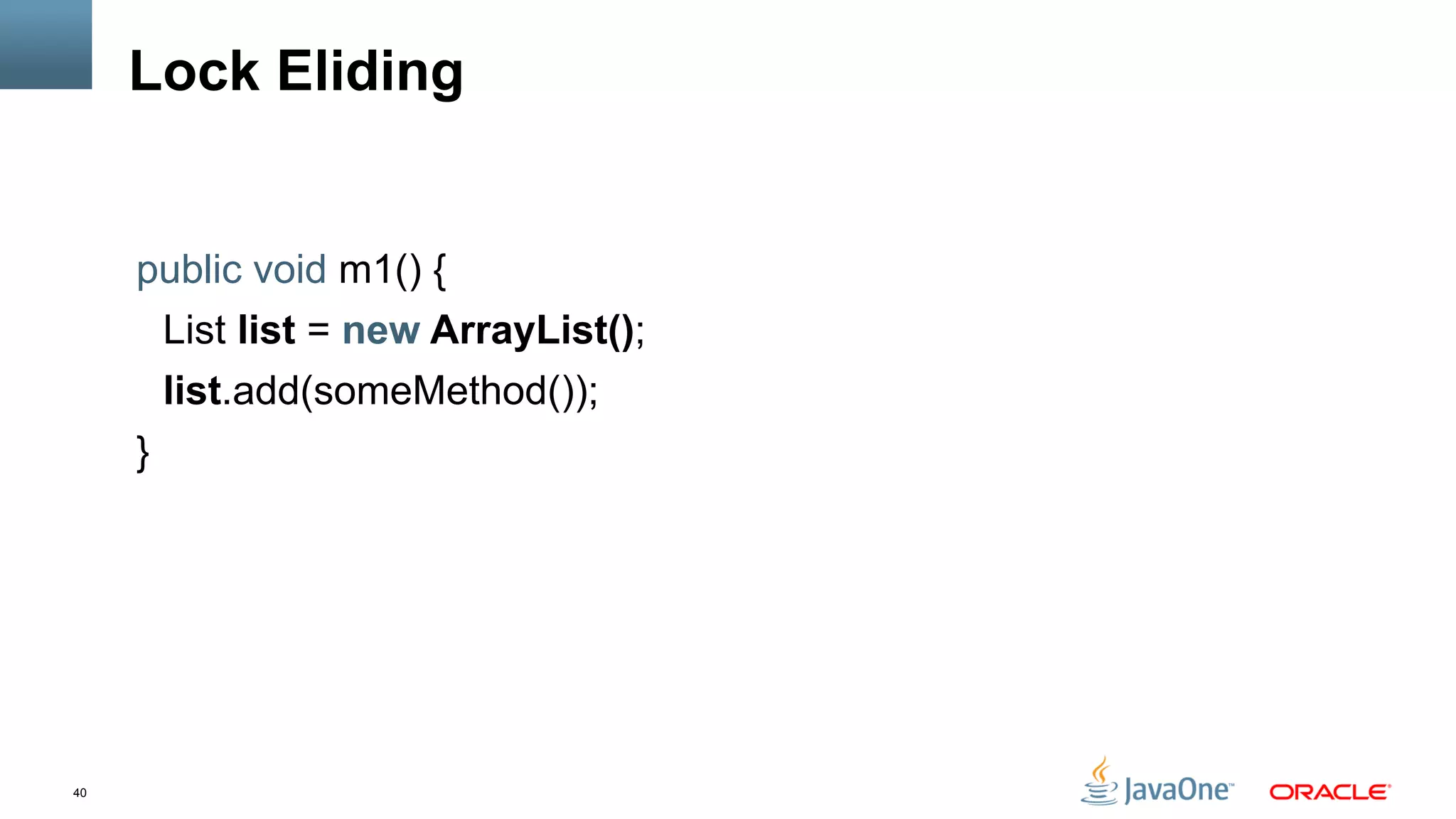 Lock Eliding

public void m1() {
  List list = new ArrayList();
  list.add(someMethod());
}

40

JavaOne™ ORACLE®